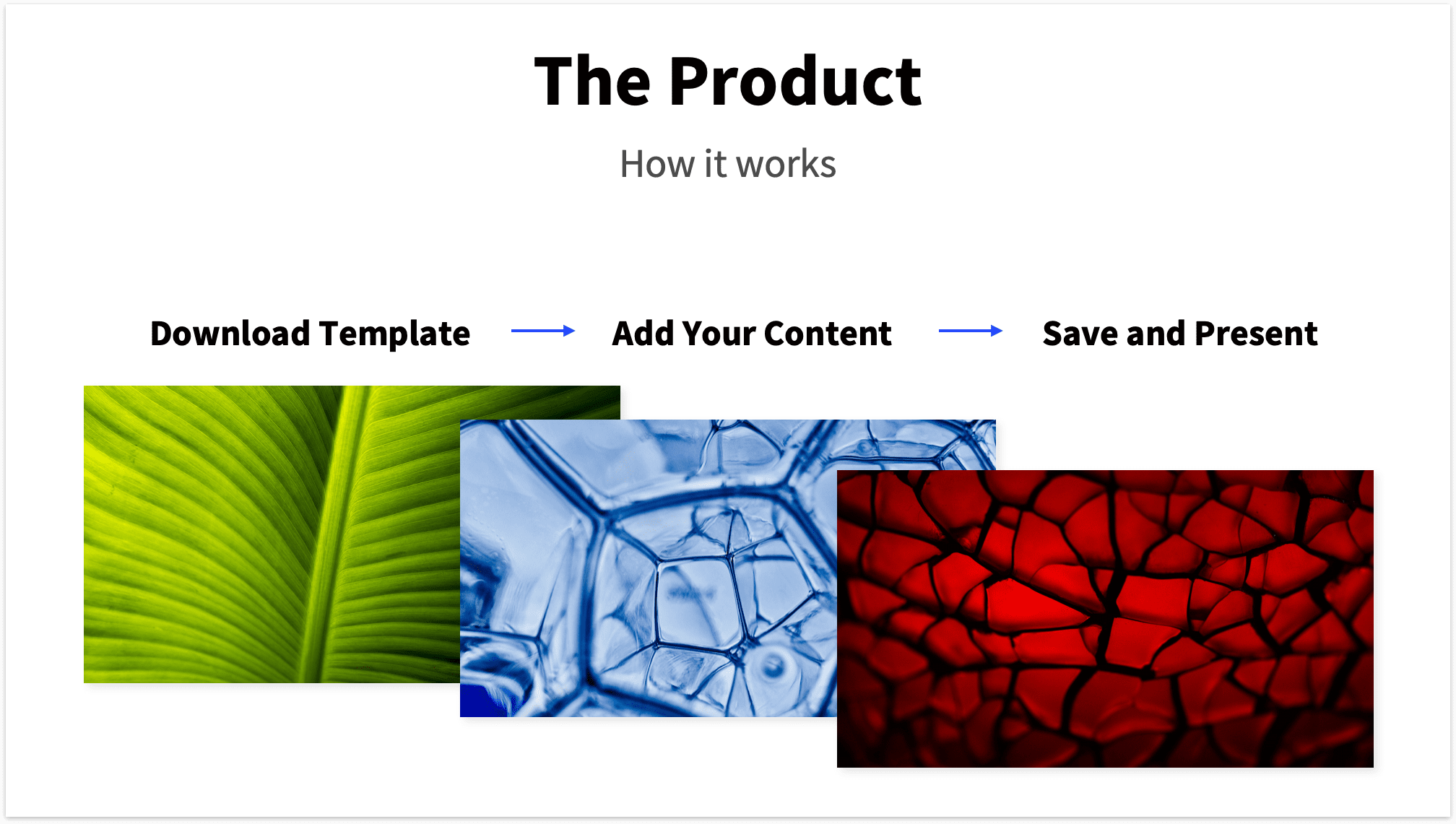 The Product

How it works

Download Template → Add Your Content → Save and Present